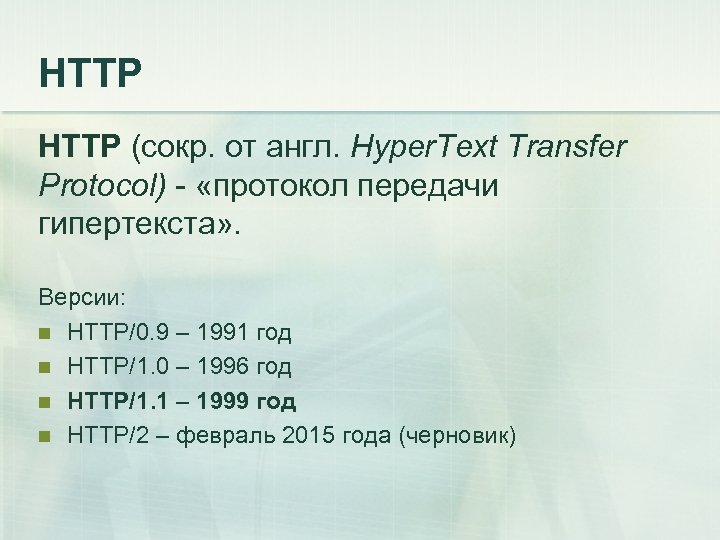 HTTP

HTTP (сокр. от англ. HyperText Transfer Protocol) - «протокол передачи гипертекста».

Версии:
- HTTP/0.9 – 1991 год
- HTTP/1.0 – 1996 год
- HTTP/1.1 – 1999 год
- HTTP/2 – февраль 2015 года (черновик)